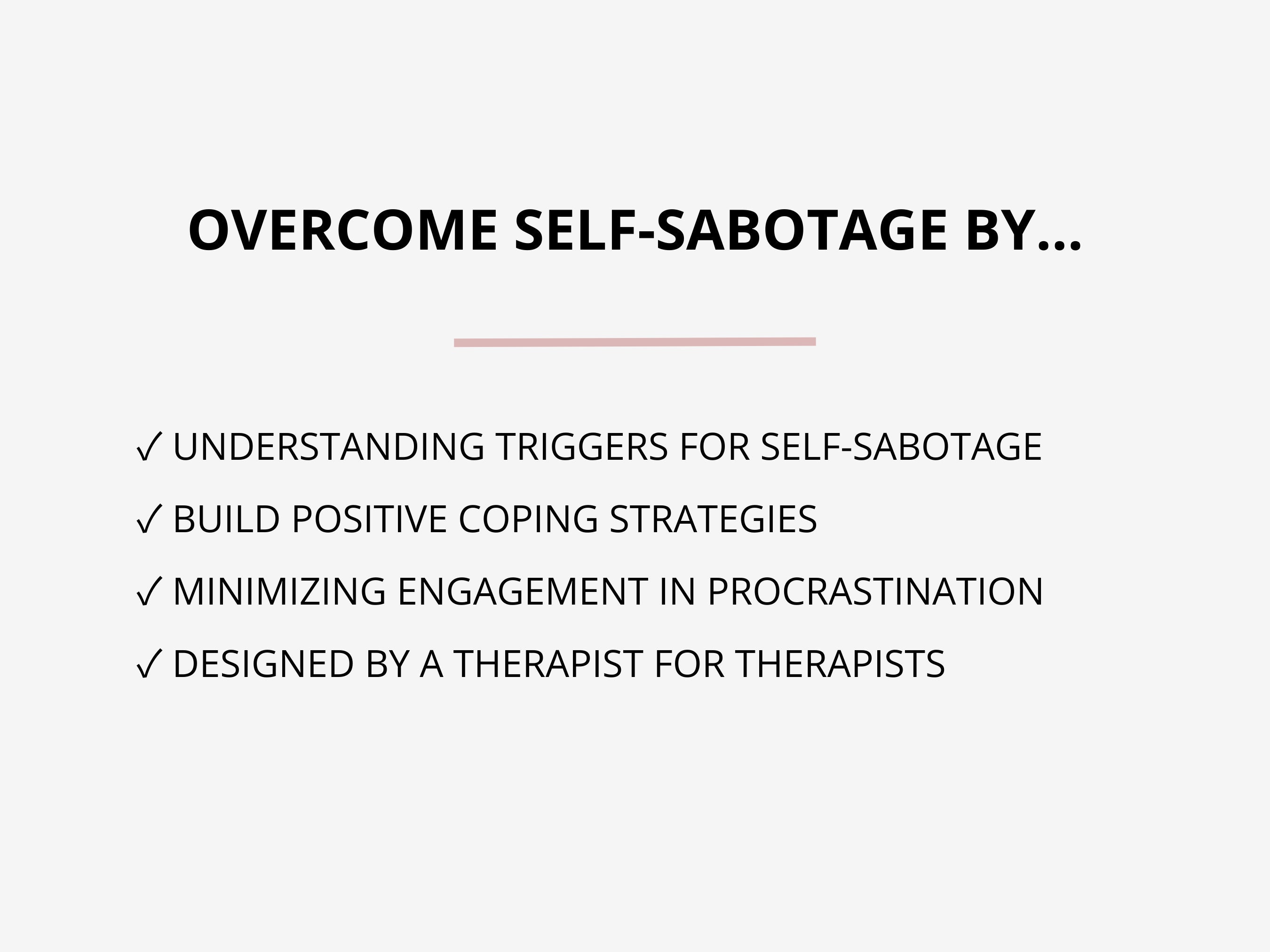 OVERCOME SELF-SABOTAGE BY...

✓ UNDERSTANDING TRIGGERS FOR SELF-SABOTAGE

✓ BUILD POSITIVE COPING STRATEGIES

✓ MINIMIZING ENGAGEMENT IN PROCRASTINATION

✓ DESIGNED BY A THERAPIST FOR THERAPISTS